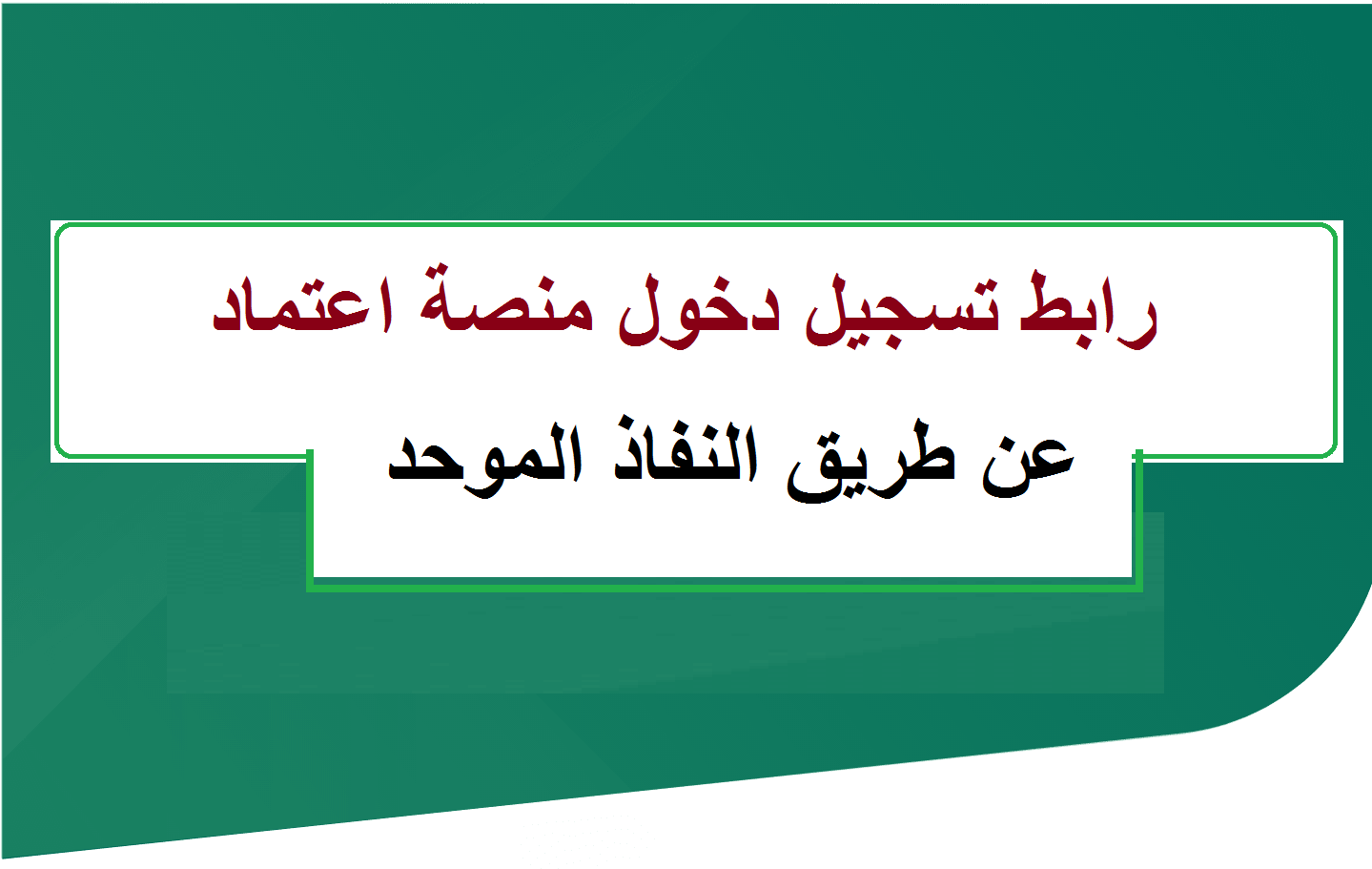 رابط تسجيل دخول منصة اعتماد

عن طريق النفاذ الموحد